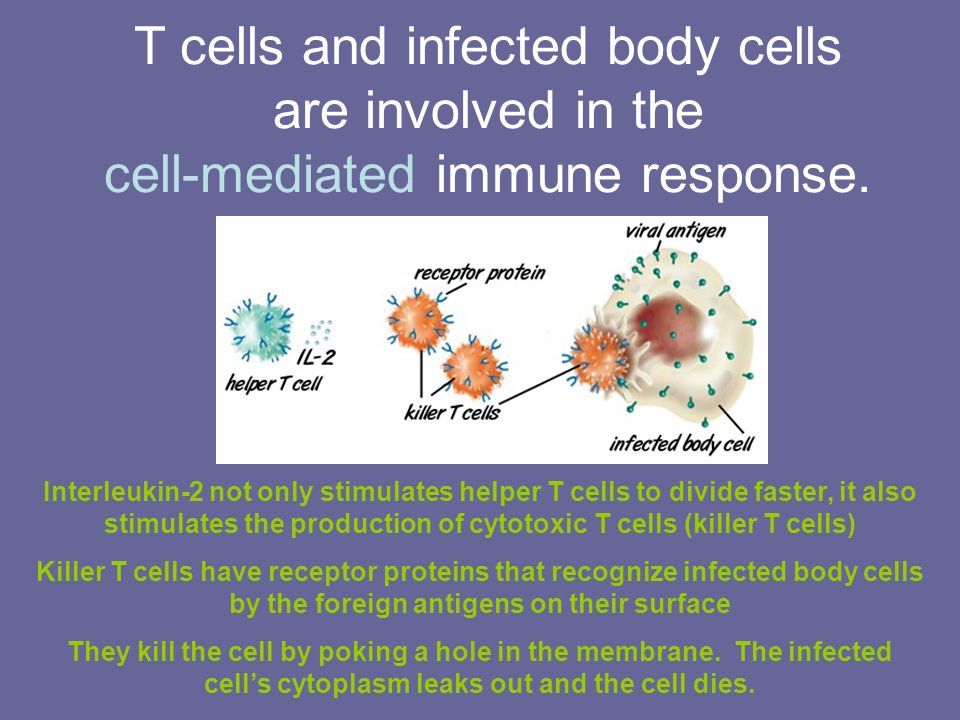 T cells and infected body cells are involved in the cell-mediated immune response.

viral antigen

receptor protein

IL-2

helper T cell

killer T cells

infected body cell

Interleukin-2 not only stimulates helper T cells to divide faster, it also stimulates the production of cytotoxic T cells (killer T cells)

Killer T cells have receptor proteins that recognize infected body cells by the foreign antigens on their surface

They kill the cell by poking a hole in the membrane. The infected cell's cytoplasm leaks out and the cell dies.